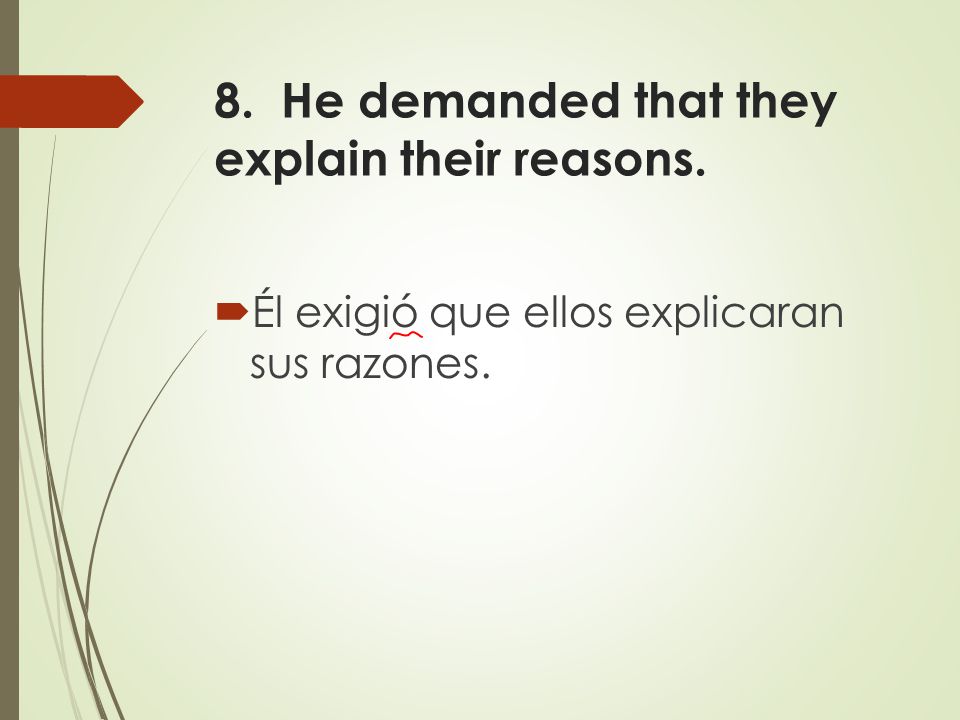 8. He demanded that they explain their reasons.

Él exigió que ellos explicaran sus razones.